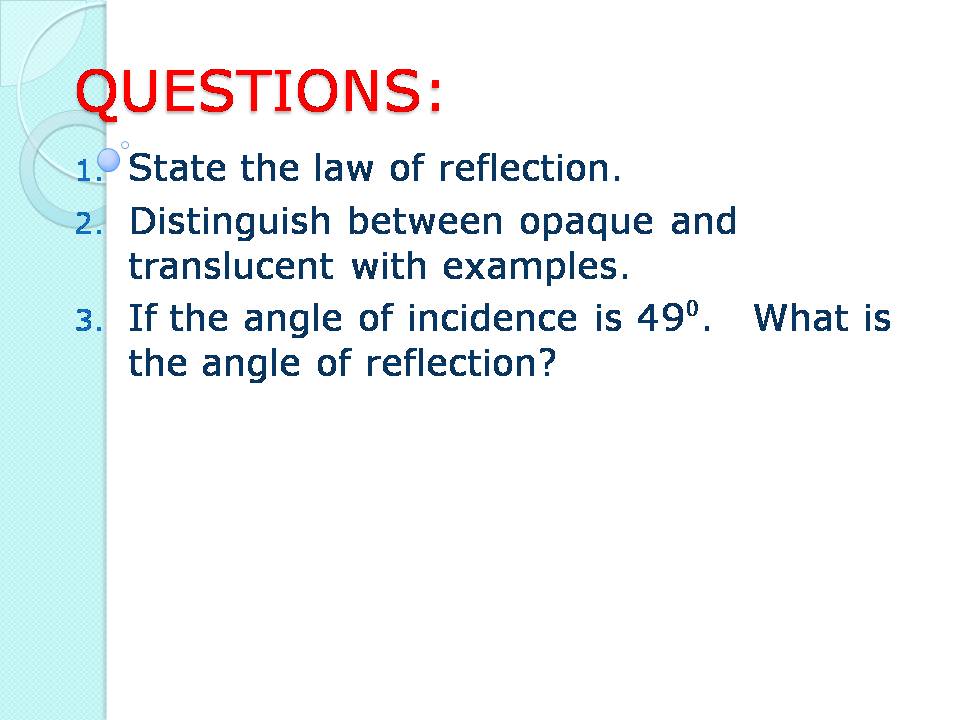 QUESTIONS:

1. State the law of reflection.
2. Distinguish between opaque and translucent with examples.
3. If the angle of incidence is $49^0$. What is the angle of reflection?